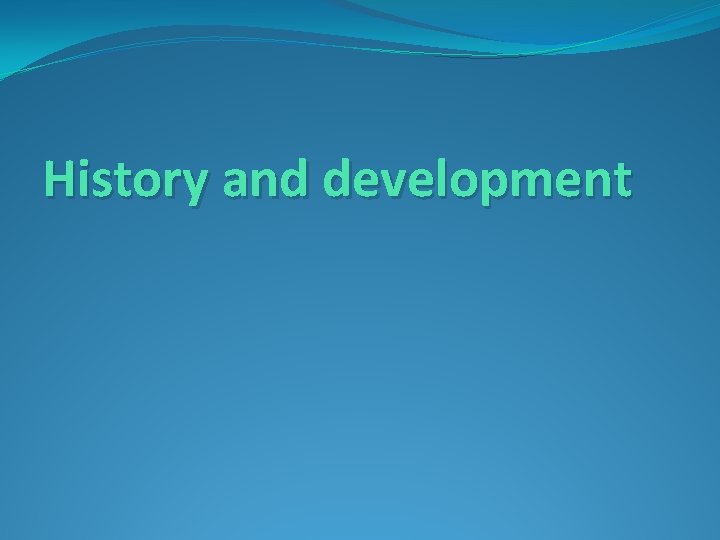 History and development